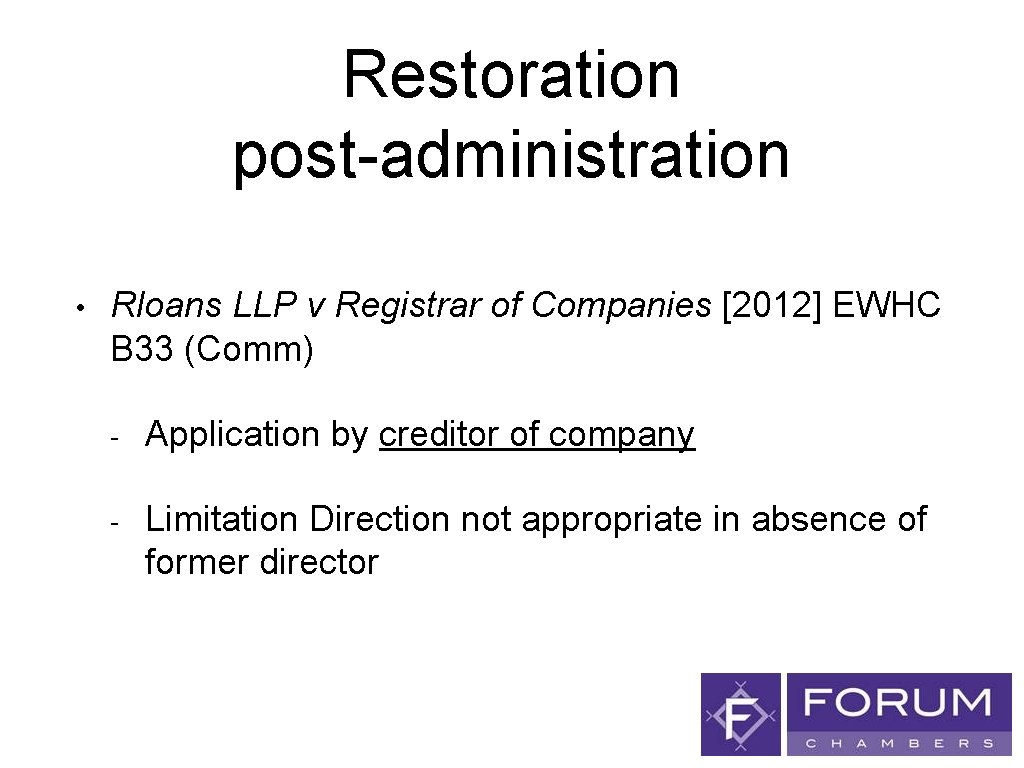 Restoration post-administration

• Rloans LLP v Registrar of Companies [2012] EWHC B33 (Comm)

- Application by creditor of company

- Limitation Direction not appropriate in absence of former director

F FORUM CHAMBERS